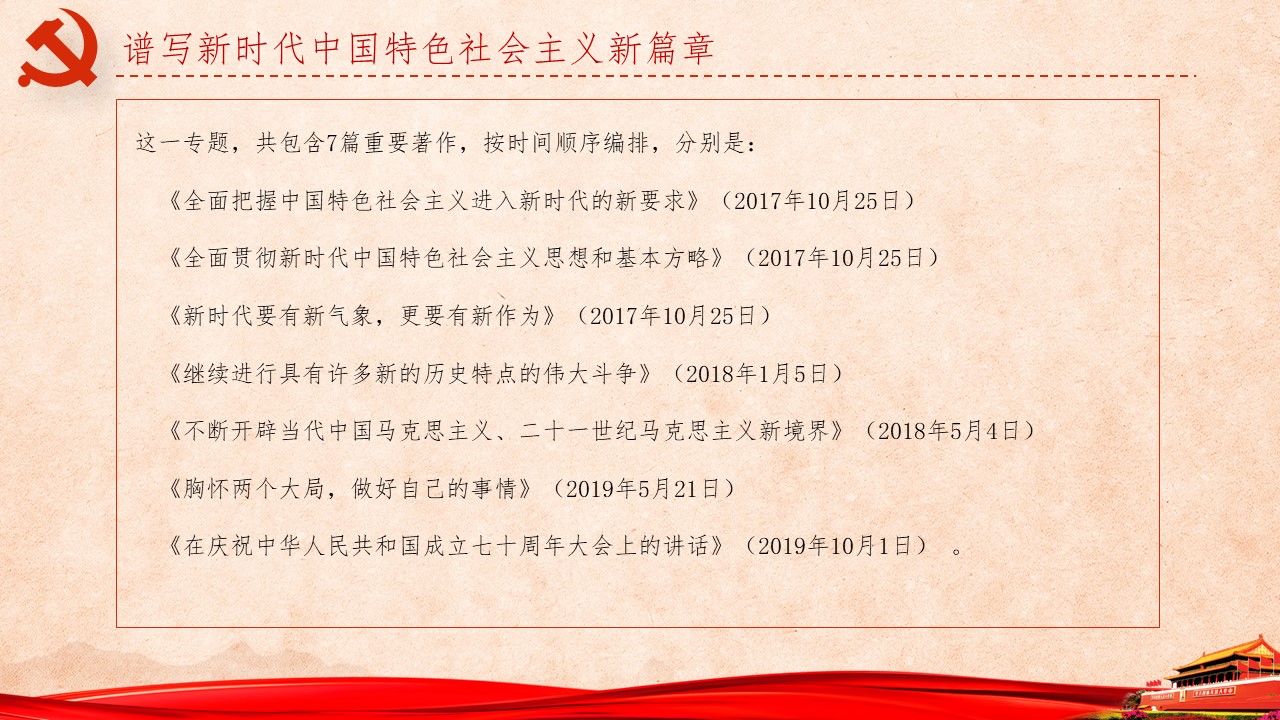 谱写新时代中国特色社会主义新篇章

这一专题，共包含7篇重要著作，按时间顺序编排，分别是：

《全面把握中国特色社会主义进入新时代的新要求》（2017年10月25日）

《全面贯彻新时代中国特色社会主义思想和基本方略》（2017年10月25日）

《新时代要有新气象，更要有新作为》（2017年10月25日）

《继续进行具有许多新的历史特点的伟大斗争》（2018年1月5日）

《不断开辟当代中国马克思主义、二十一世纪马克思主义新境界》（2018年5月4日）

《胸怀两个大局，做好自己的事情》（2019年5月21日）

《在庆祝中华人民共和国成立七十周年大会上的讲话》（2019年10月1日）。